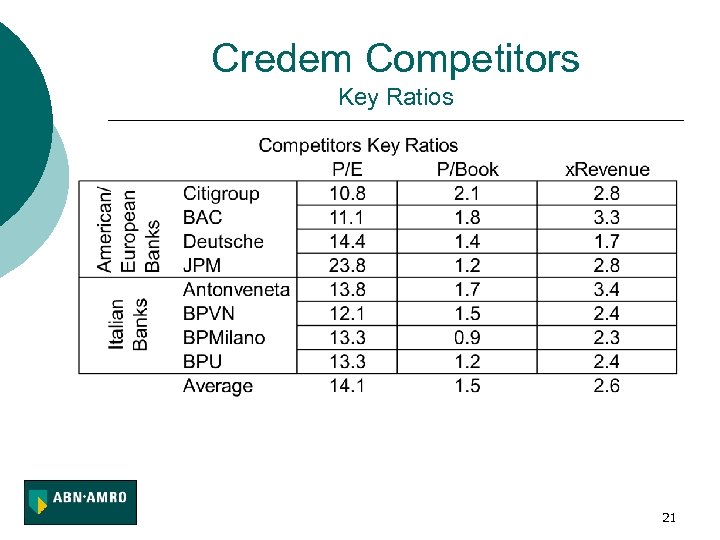 Credem Competitors
Key Ratios

Competitors Key Ratios

| | | P/E | P/Book | xRevenue |
|---|---|---|---|---|
| American/ European Banks | Citigroup | 10.8 | 2.1 | 2.8 |
| | BAC | 11.1 | 1.8 | 3.3 |
| | Deutsche | 14.4 | 1.4 | 1.7 |
| | JPM | 23.8 | 1.2 | 2.8 |
| Italian Banks | Antonveneta | 13.8 | 1.7 | 3.4 |
| | BPVN | 12.1 | 1.5 | 2.4 |
| | BPMilano | 13.3 | 0.9 | 2.3 |
| | BPU | 13.3 | 1.2 | 2.4 |
| | Average | 14.1 | 1.5 | 2.6 |

ABN·AMRO

21